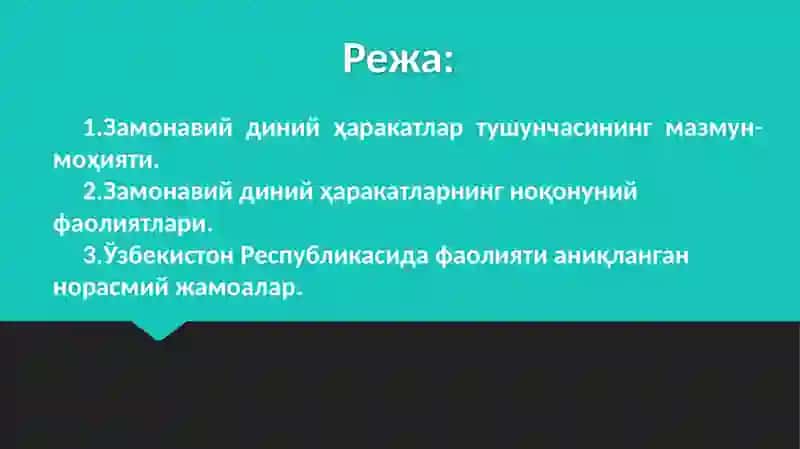 Режа:

1.Замонавий диний ҳаракатлар тушунчасининг мазмун-моҳияти.

2.Замонавий диний ҳаракатларнинг ноқонуний фаолиятлари.

3.Ўзбекистон Республикасида фаолияти аниқланган норасмий жамоалар.